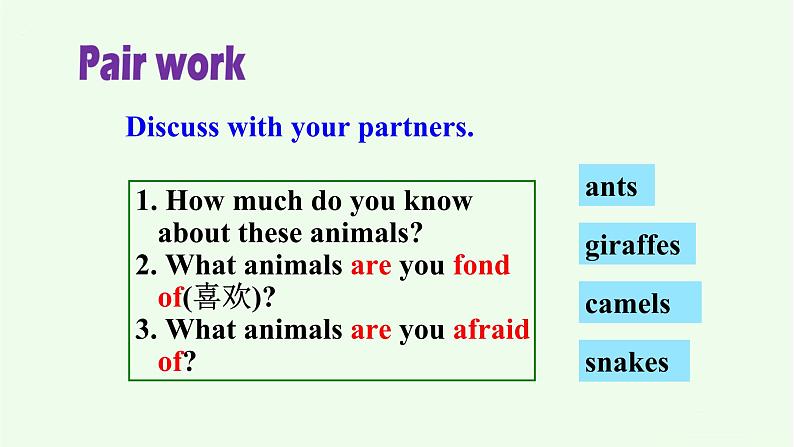 Pair work

Discuss with your partners.

1. How much do you know about these animals?
2. What animals are you fond of(喜欢)?
3. What animals are you afraid of?

ants
giraffes
camels
snakes